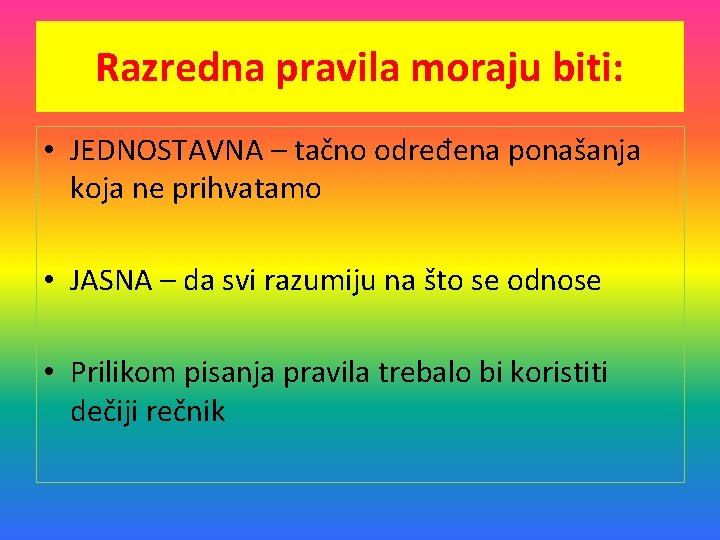 Razredna pravila moraju biti:

• JEDNOSTAVNA – tačno određena ponašanja koja ne prihvatamo

• JASNA – da svi razumiju na što se odnose

• Prilikom pisanja pravila trebalo bi koristiti dečiji rečnik